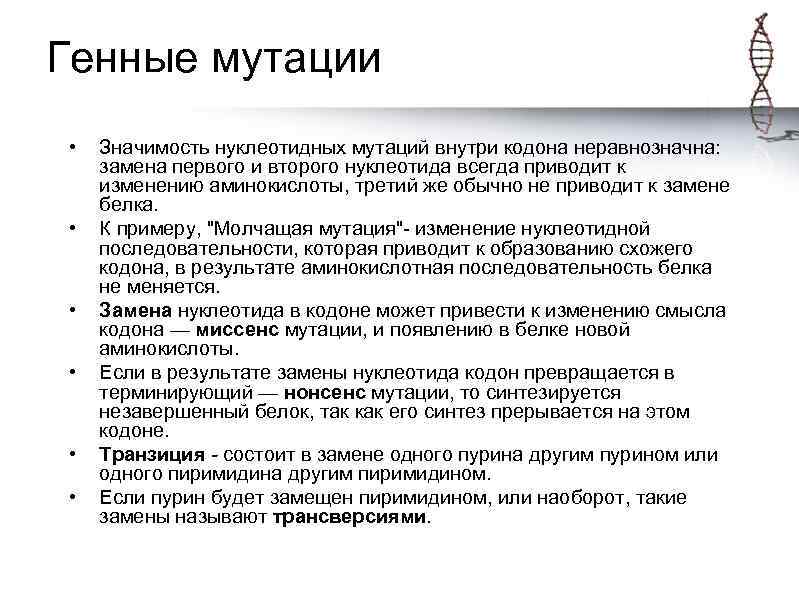 Генные мутации

• Значимость нуклеотидных мутаций внутри кодона неравнозначна: замена первого и второго нуклеотида всегда приводит к изменению аминокислоты, третий же обычно не приводит к замене белка.
• К примеру, "Молчащая мутация"- изменение нуклеотидной последовательности, которая приводит к образованию схожего кодона, в результате аминокислотная последовательность белка не меняется.
• Замена нуклеотида в кодоне может привести к изменению смысла кодона — миссенс мутации, и появлению в белке новой аминокислоты.
• Если в результате замены нуклеотида кодон превращается в терминирующий — нонсенс мутации, то синтезируется незавершенный белок, так как его синтез прерывается на этом кодоне.
• Транзиция - состоит в замене одного пурина другим пурином или одного пиримидина другим пиримидином.
• Если пурин будет замещен пиримидином, или наоборот, такие замены называют трансверсиями.